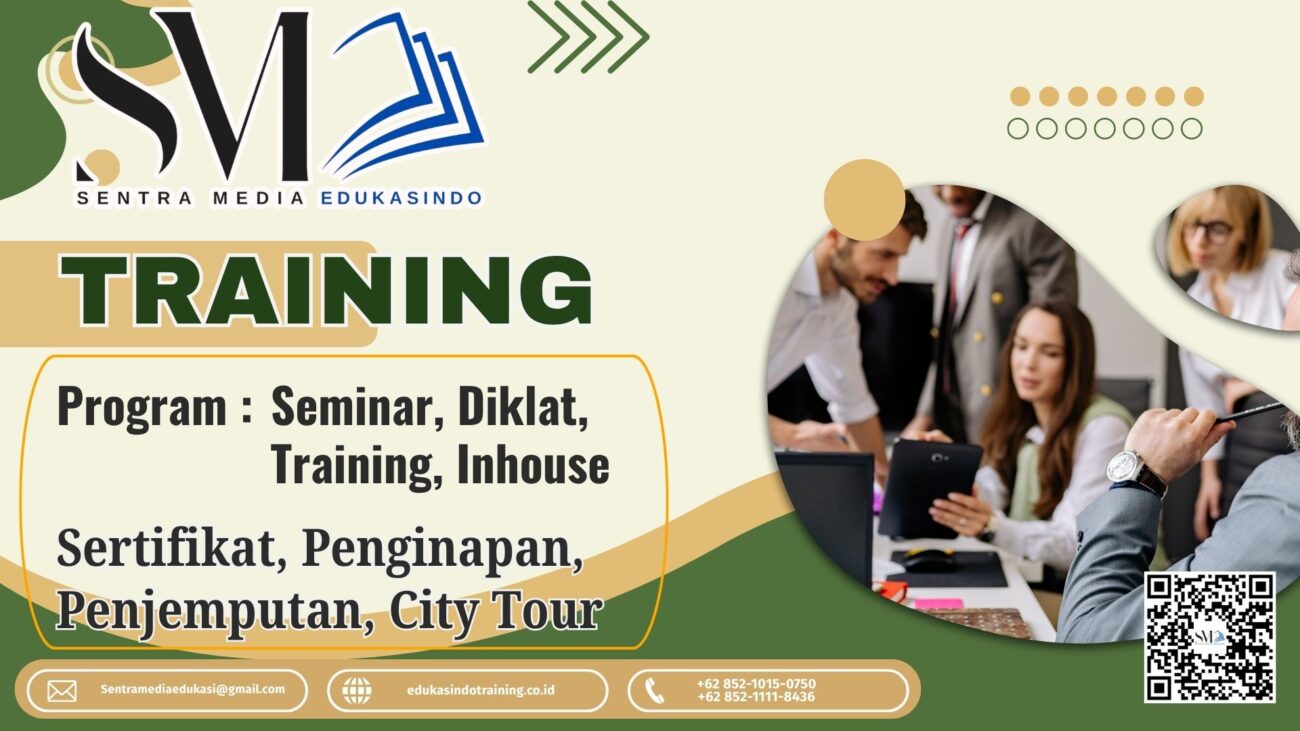 SM

SENTRA MEDIA EDUKASINDO

TRAINING

Program : Seminar, Diklat, Training, Inhouse

Sertifikat, Penginapan, Penjemputan, City Tour

Sentramediaedukasi@gmail.com

edukasindotraining.co.id

+62 852-1015-0750
+62 852-1111-8436